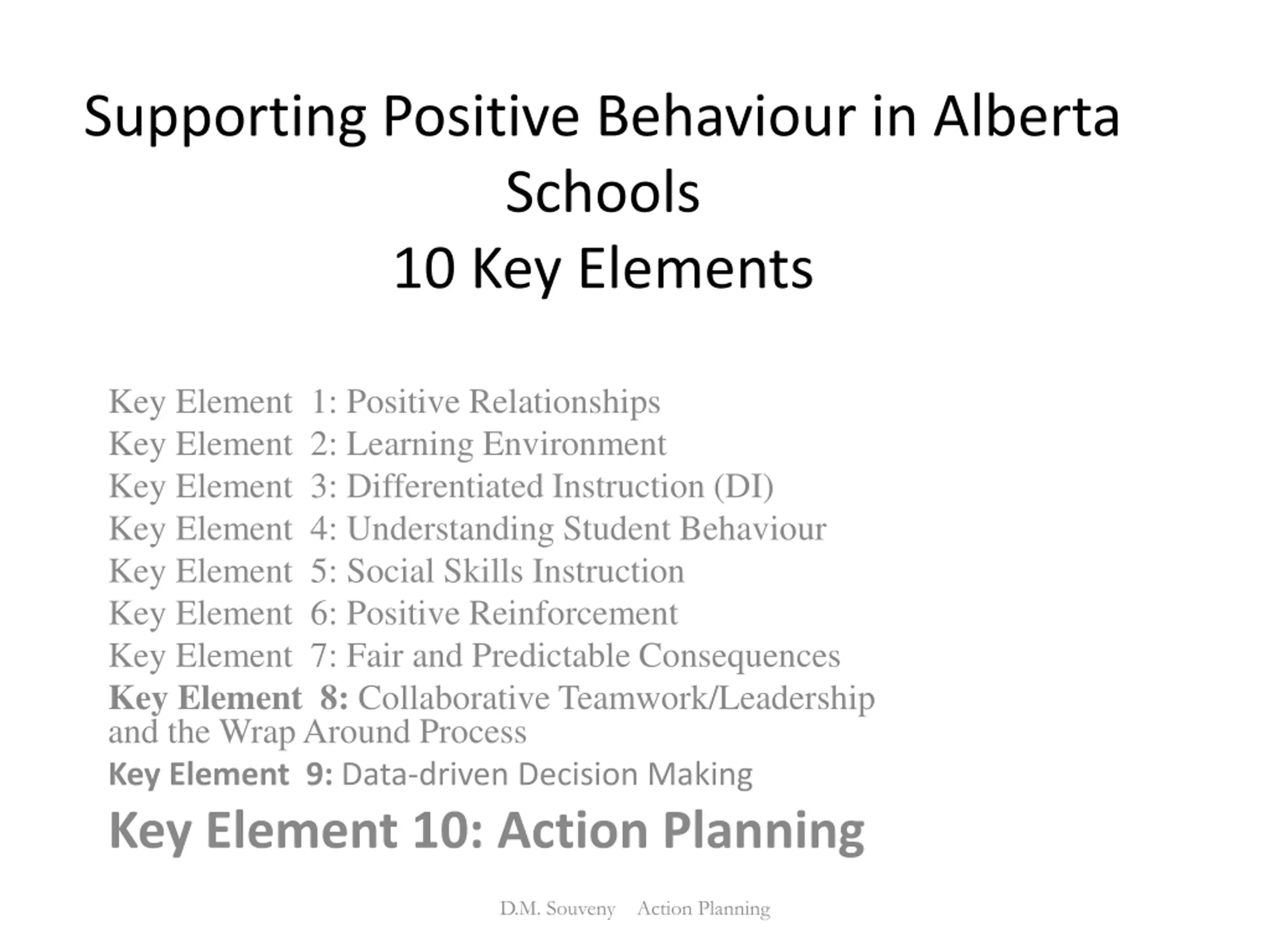 Supporting Positive Behaviour in Alberta Schools
10 Key Elements

Key Element 1: Positive Relationships
Key Element 2: Learning Environment
Key Element 3: Differentiated Instruction (DI)
Key Element 4: Understanding Student Behaviour
Key Element 5: Social Skills Instruction
Key Element 6: Positive Reinforcement
Key Element 7: Fair and Predictable Consequences
Key Element 8: Collaborative Teamwork/Leadership and the Wrap Around Process
Key Element 9: Data-driven Decision Making
Key Element 10: Action Planning

D.M. Souveny Action Planning